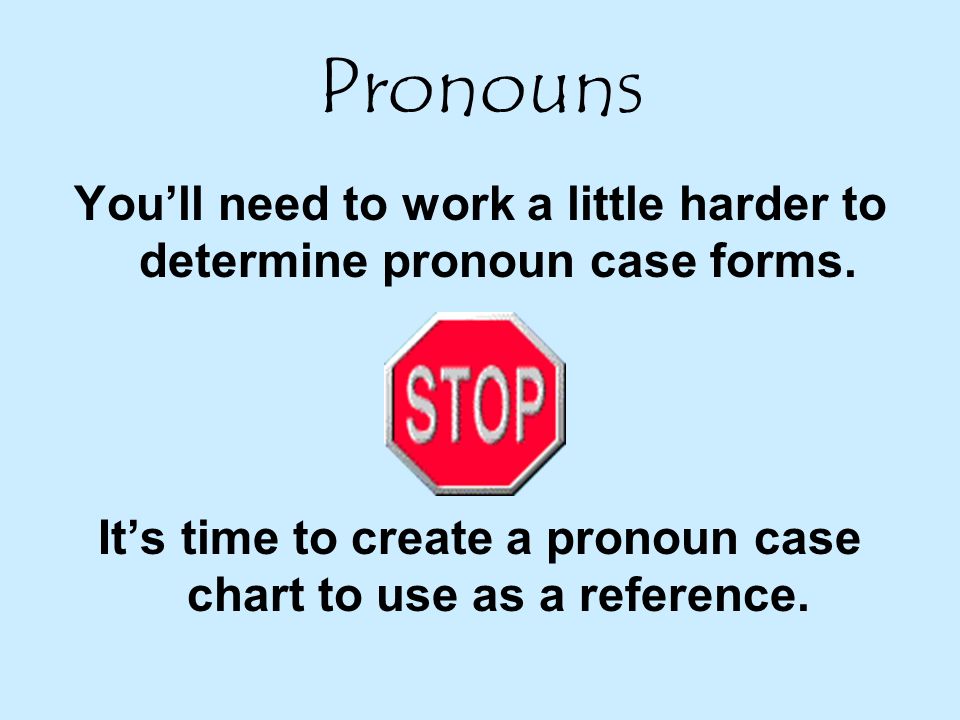 Pronouns

You’ll need to work a little harder to determine pronoun case forms.

STOP

It’s time to create a pronoun case chart to use as a reference.